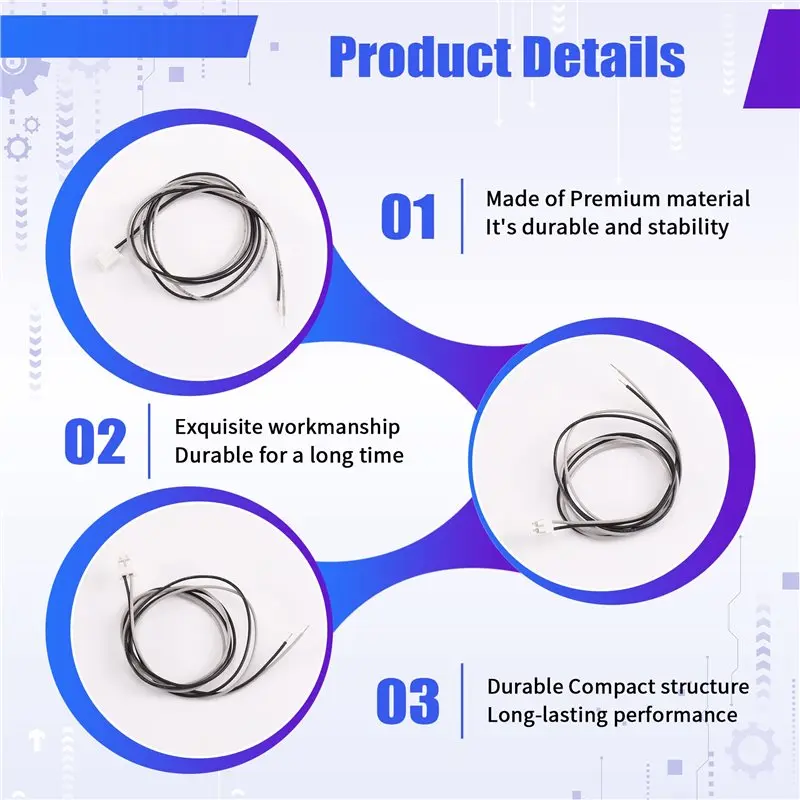 Product Details

01

Made of Premium material
It's durable and stability

02

Exquisite workmanship
Durable for a long time

03

Durable Compact structure
Long-lasting performance